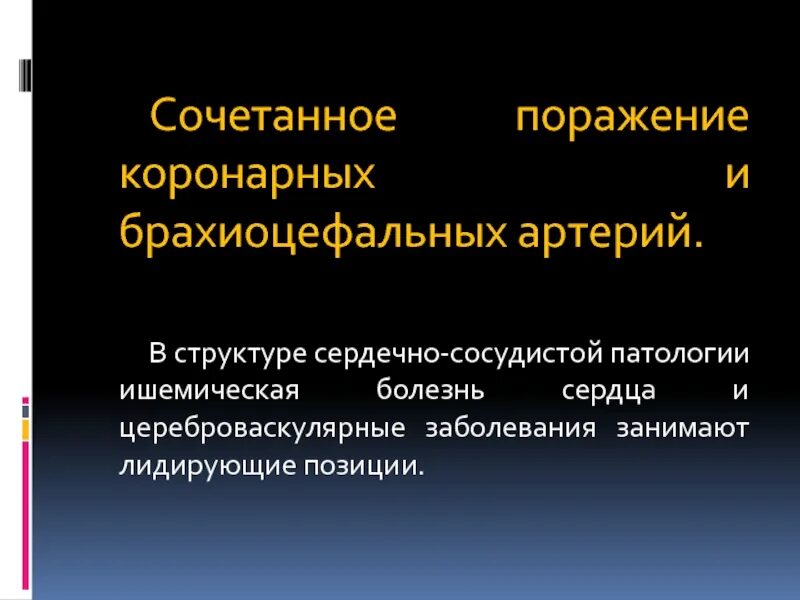 Сочетанное поражение коронарных и брахиоцефальных артерий.

В структуре сердечно-сосудистой патологии ишемическая болезнь сердца и цереброваскулярные заболевания занимают лидирующие позиции.